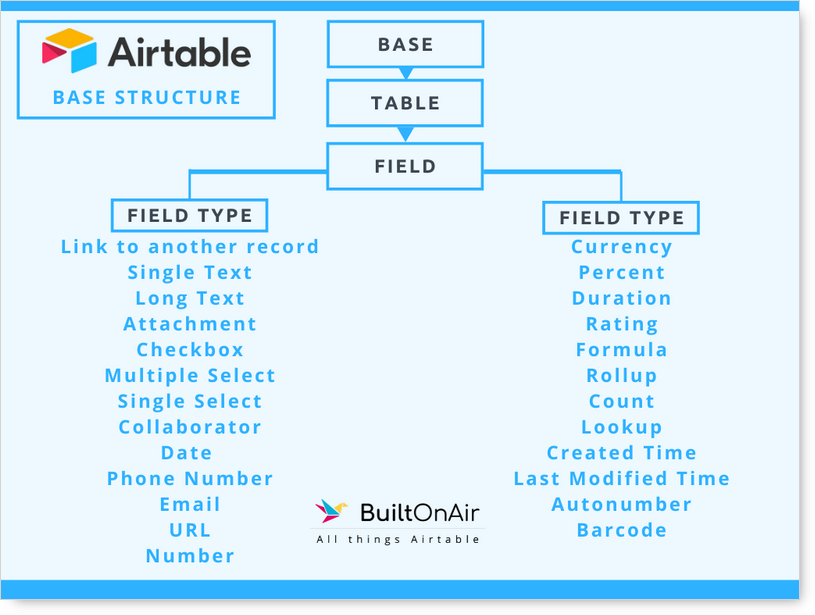 Airtable
BASE STRUCTURE

BASE
TABLE
FIELD

FIELD TYPE
Link to another record
Single Text
Long Text
Attachment
Checkbox
Multiple Select
Single Select
Collaborator
Date
Phone Number
Email
URL
Number

FIELD TYPE
Currency
Percent
Duration
Rating
Formula
Rollup
Count
Lookup
Created Time
Last Modified Time
Autonumber
Barcode

BuiltOnAir
All things Airtable